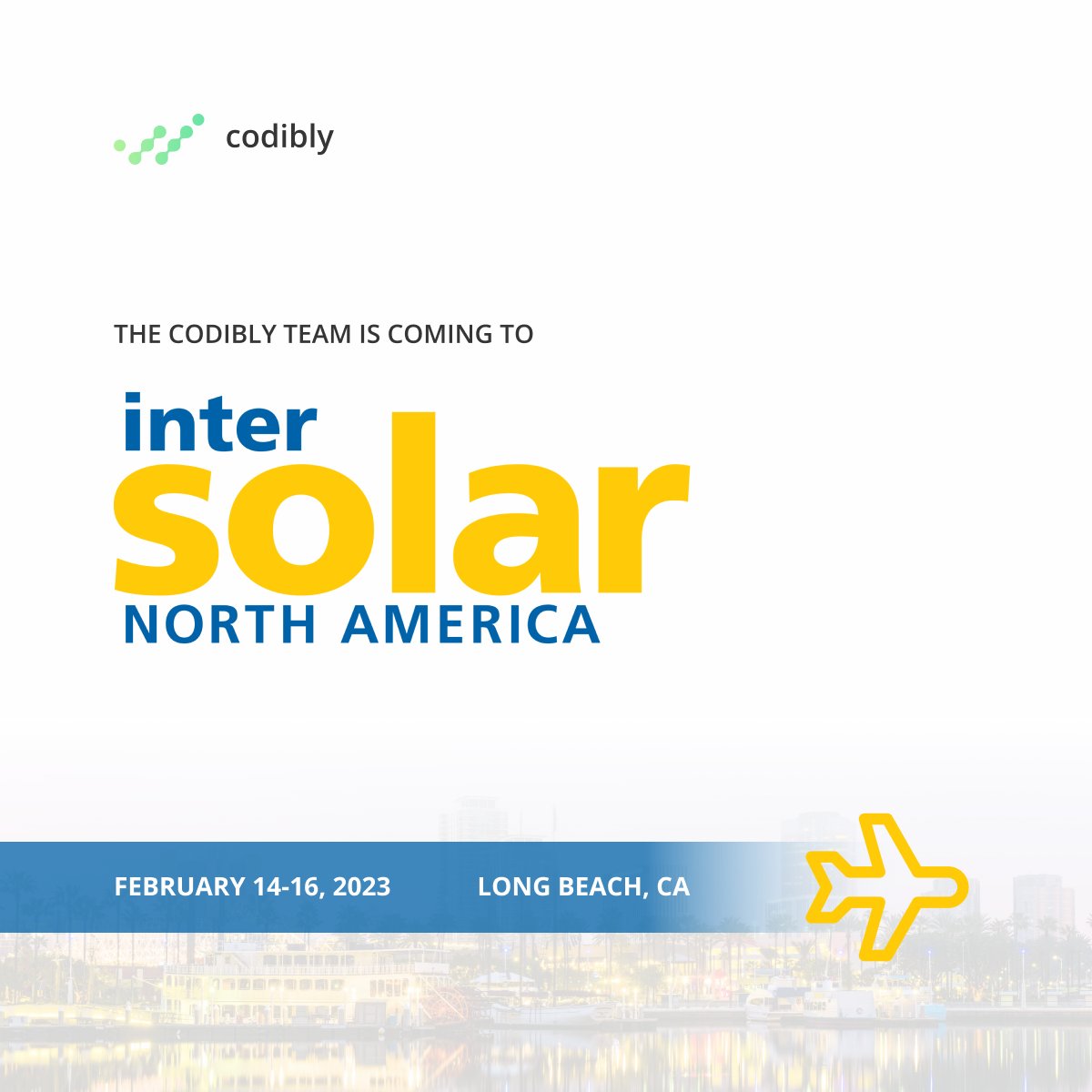 codibly

THE CODIBLY TEAM IS COMING TO

inter
solar
NORTH AMERICA

FEBRUARY 14-16, 2023 LONG BEACH, CA